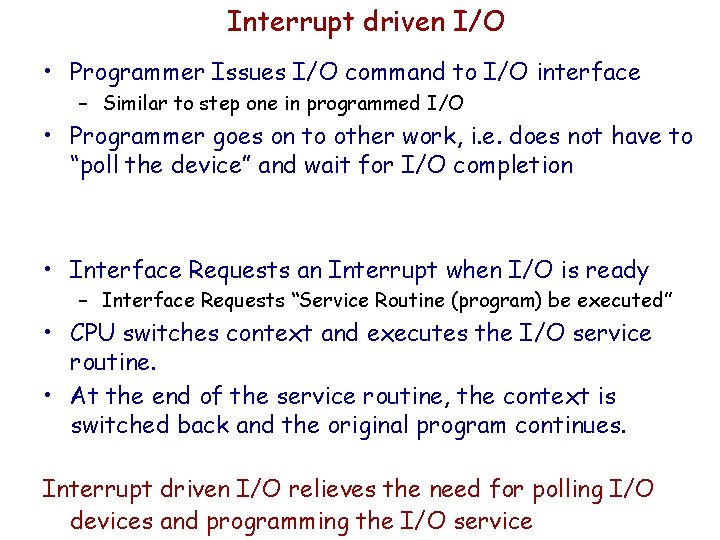 Interrupt driven I/O

• Programmer Issues I/O command to I/O interface
  – Similar to step one in programmed I/O
• Programmer goes on to other work, i.e. does not have to "poll the device" and wait for I/O completion

• Interface Requests an Interrupt when I/O is ready
  – Interface Requests "Service Routine (program) be executed"
• CPU switches context and executes the I/O service routine.
• At the end of the service routine, the context is switched back and the original program continues.

Interrupt driven I/O relieves the need for polling I/O devices and programming the I/O service